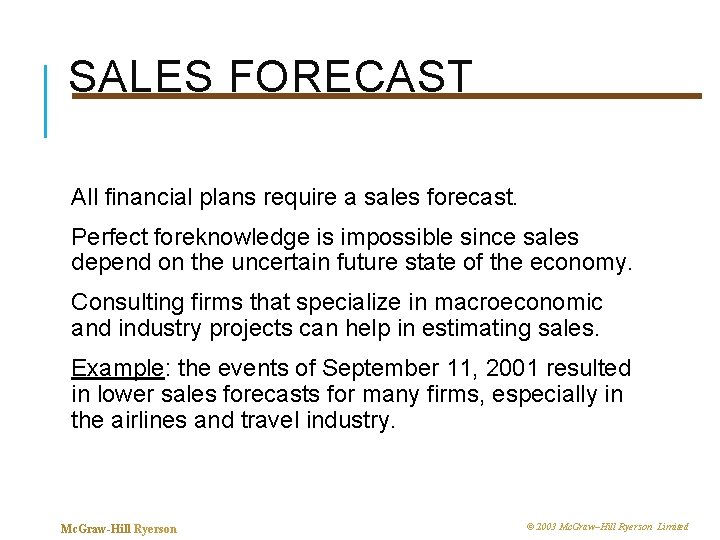 SALES FORECAST

All financial plans require a sales forecast.

Perfect foreknowledge is impossible since sales depend on the uncertain future state of the economy.

Consulting firms that specialize in macroeconomic and industry projects can help in estimating sales.

Example: the events of September 11, 2001 resulted in lower sales forecasts for many firms, especially in the airlines and travel industry.

McGraw-Hill Ryerson

© 2003 McGraw–Hill Ryerson Limited